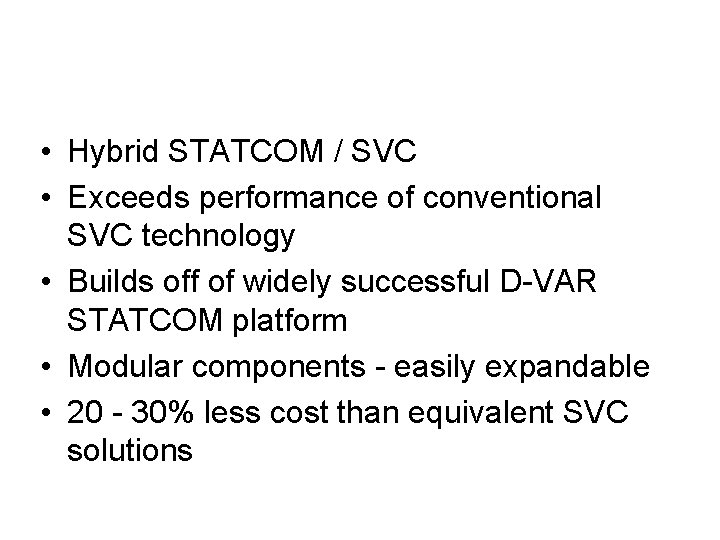 • Hybrid STATCOM / SVC
• Exceeds performance of conventional SVC technology
• Builds off of widely successful D-VAR STATCOM platform
• Modular components - easily expandable
• 20 - 30% less cost than equivalent SVC solutions